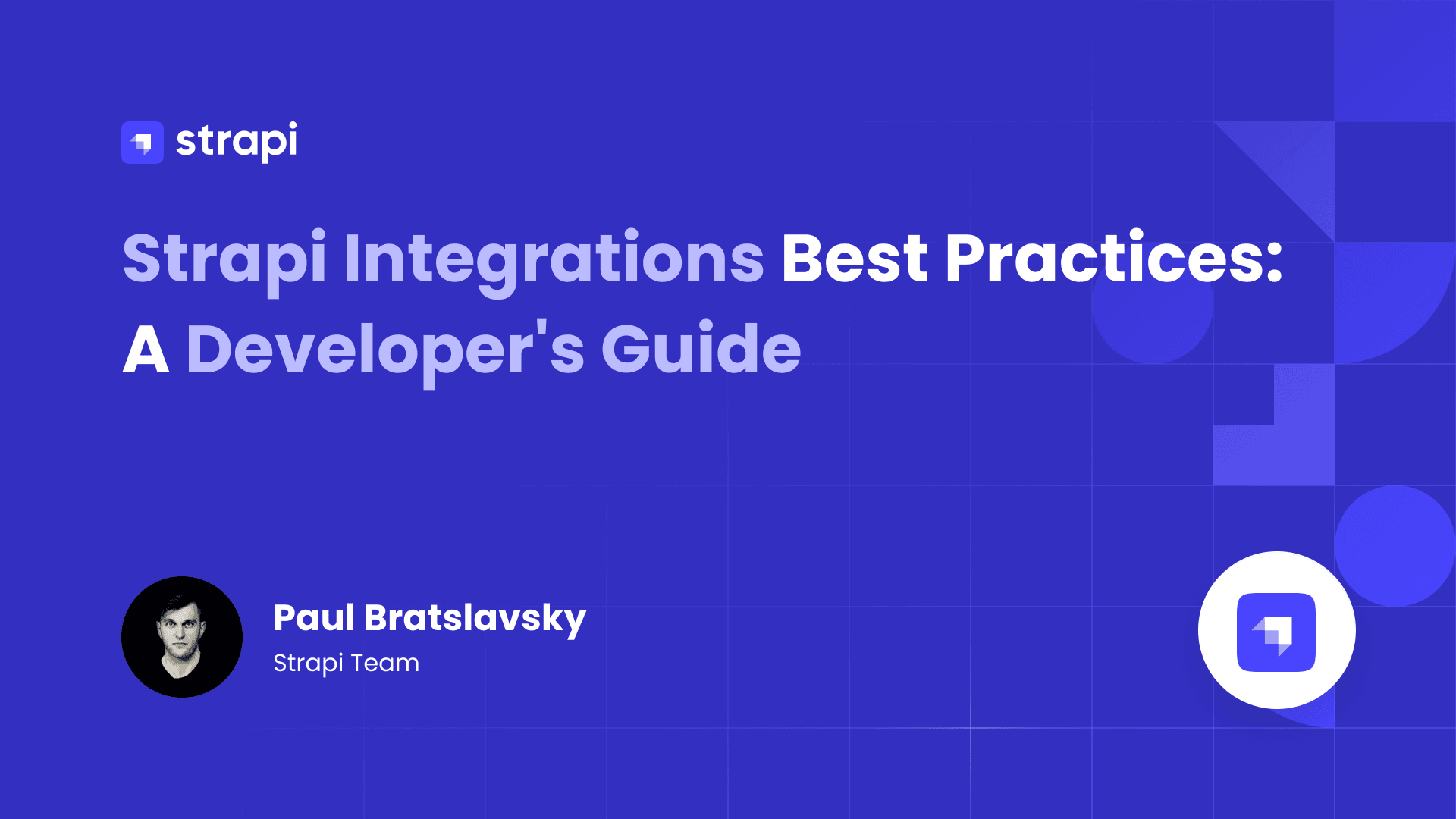 strapi

Strapi Integrations Best Practices: A Developer's Guide

Paul Bratslavsky
Strapi Team